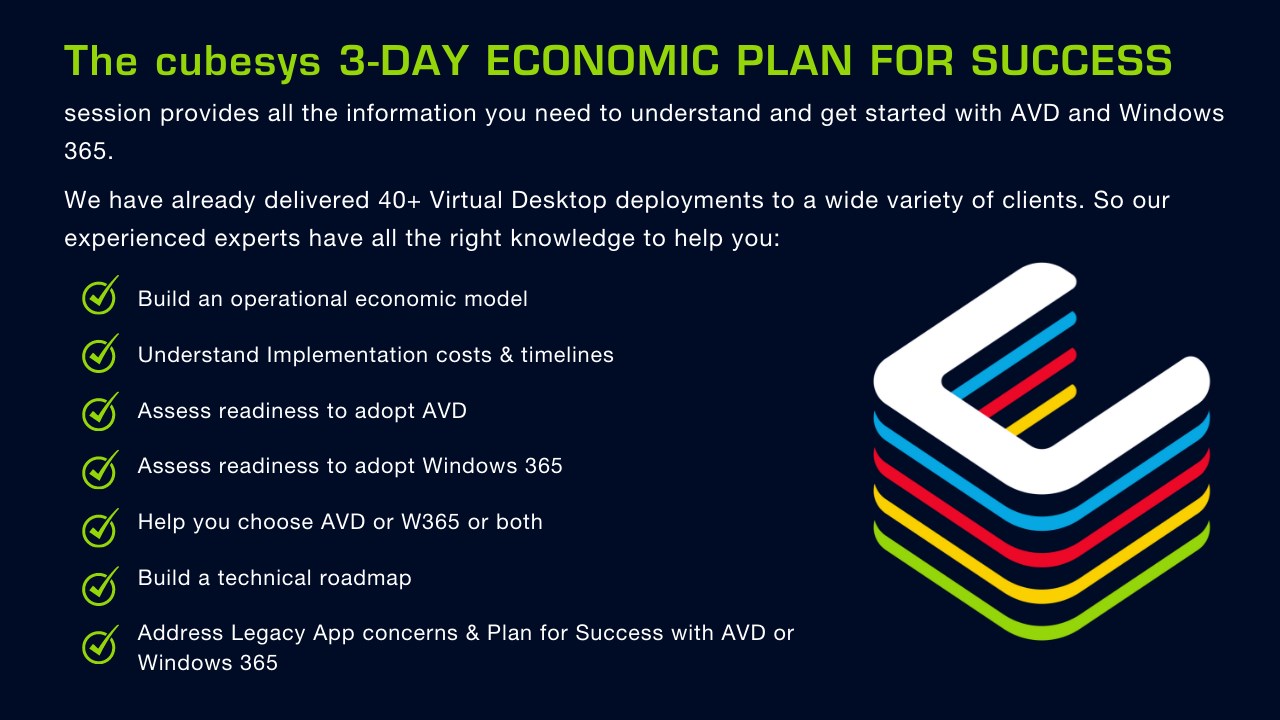 The cubesys 3-DAY ECONOMIC PLAN FOR SUCCESS

session provides all the information you need to understand and get started with AVD and Windows 365.

We have already delivered 40+ Virtual Desktop deployments to a wide variety of clients. So our experienced experts have all the right knowledge to help you:

Build an operational economic model

Understand Implementation costs & timelines

Assess readiness to adopt AVD

Assess readiness to adopt Windows 365

Help you choose AVD or W365 or both

Build a technical roadmap

Address Legacy App concerns & Plan for Success with AVD or Windows 365